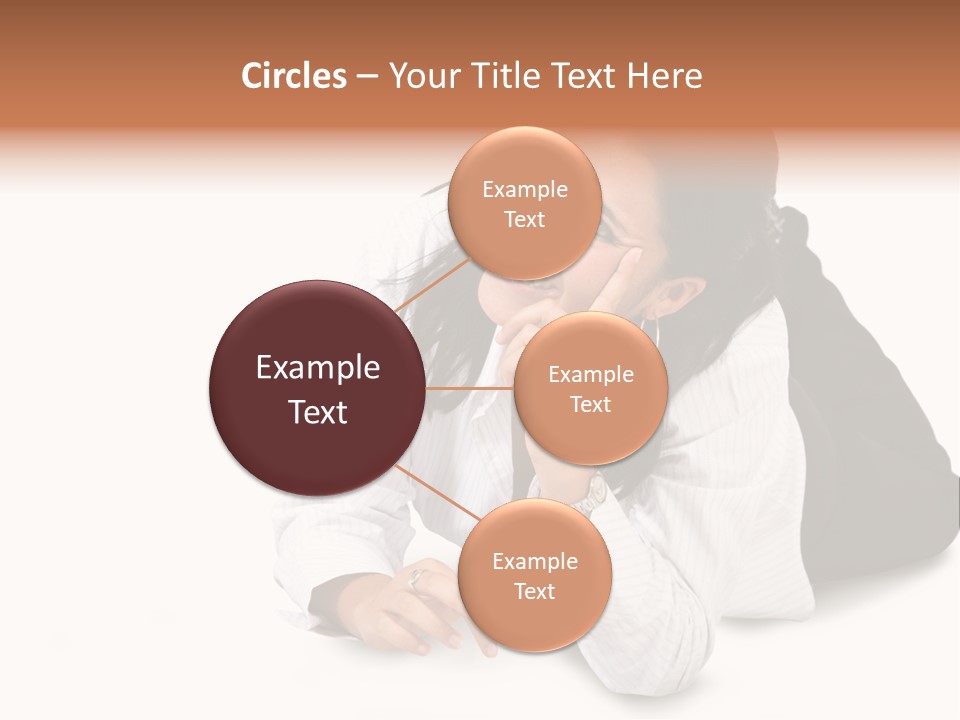 Circles – Your Title Text Here

Example Text

Example Text

Example Text

Example Text